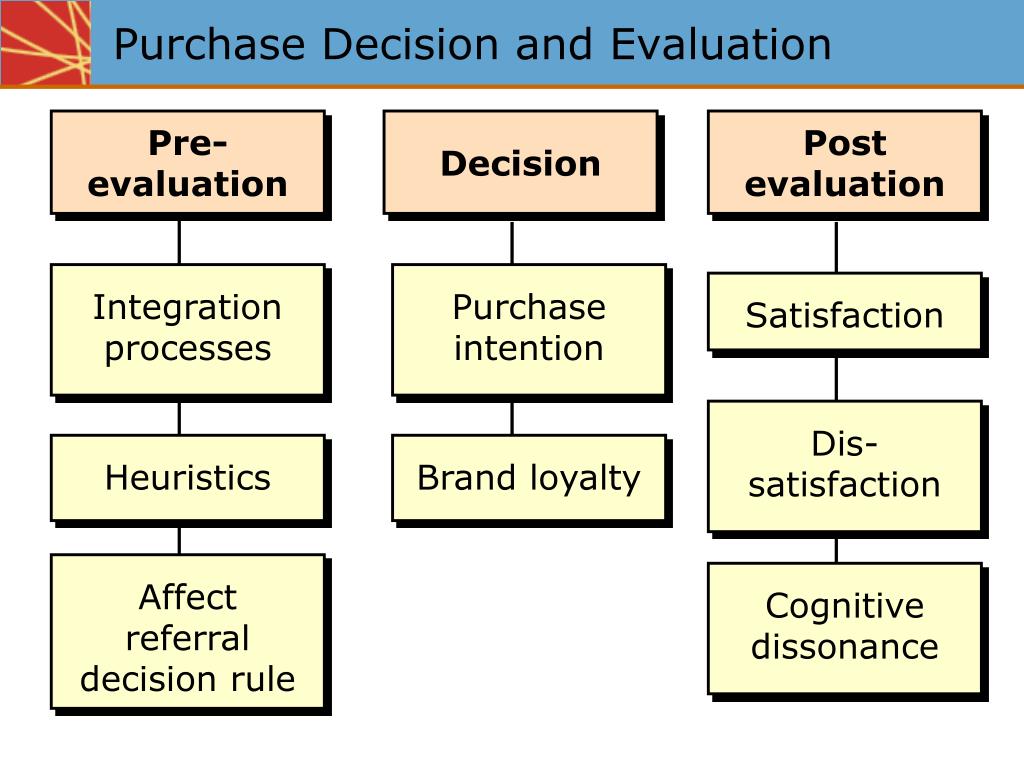 Purchase Decision and Evaluation

Pre-evaluation

Integration processes

Heuristics

Affect referral decision rule

Decision

Purchase intention

Brand loyalty

Post evaluation

Satisfaction

Dis-satisfaction

Cognitive dissonance